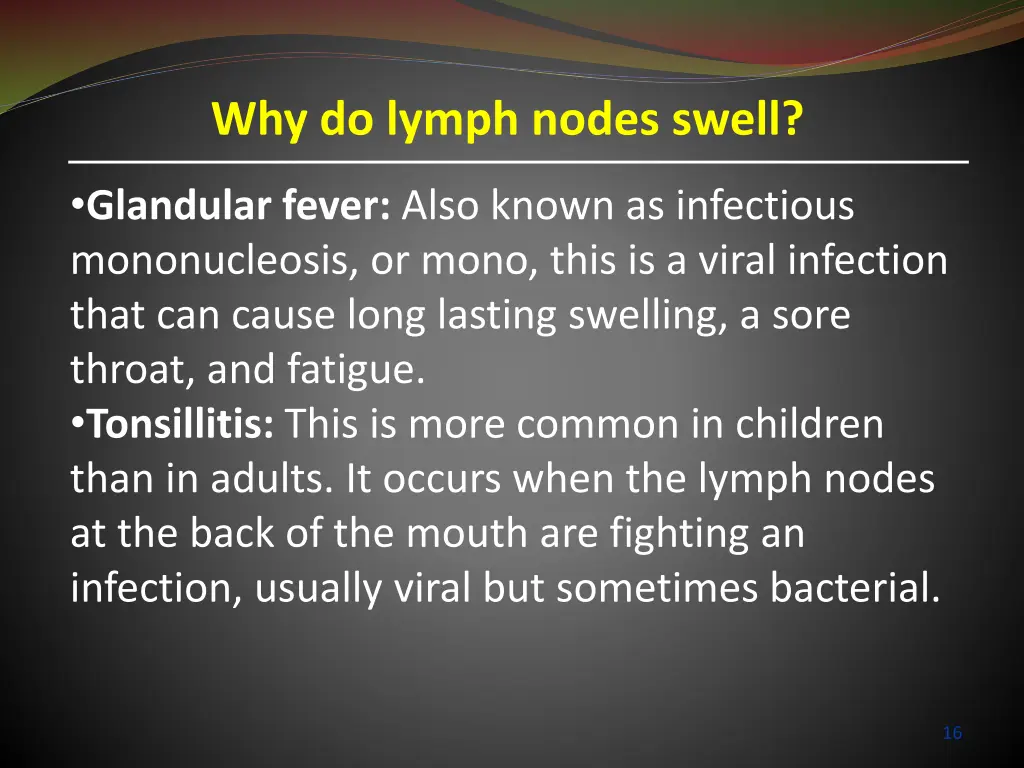 Why do lymph nodes swell?

•Glandular fever: Also known as infectious mononucleosis, or mono, this is a viral infection that can cause long lasting swelling, a sore throat, and fatigue.
•Tonsillitis: This is more common in children than in adults. It occurs when the lymph nodes at the back of the mouth are fighting an infection, usually viral but sometimes bacterial.

16